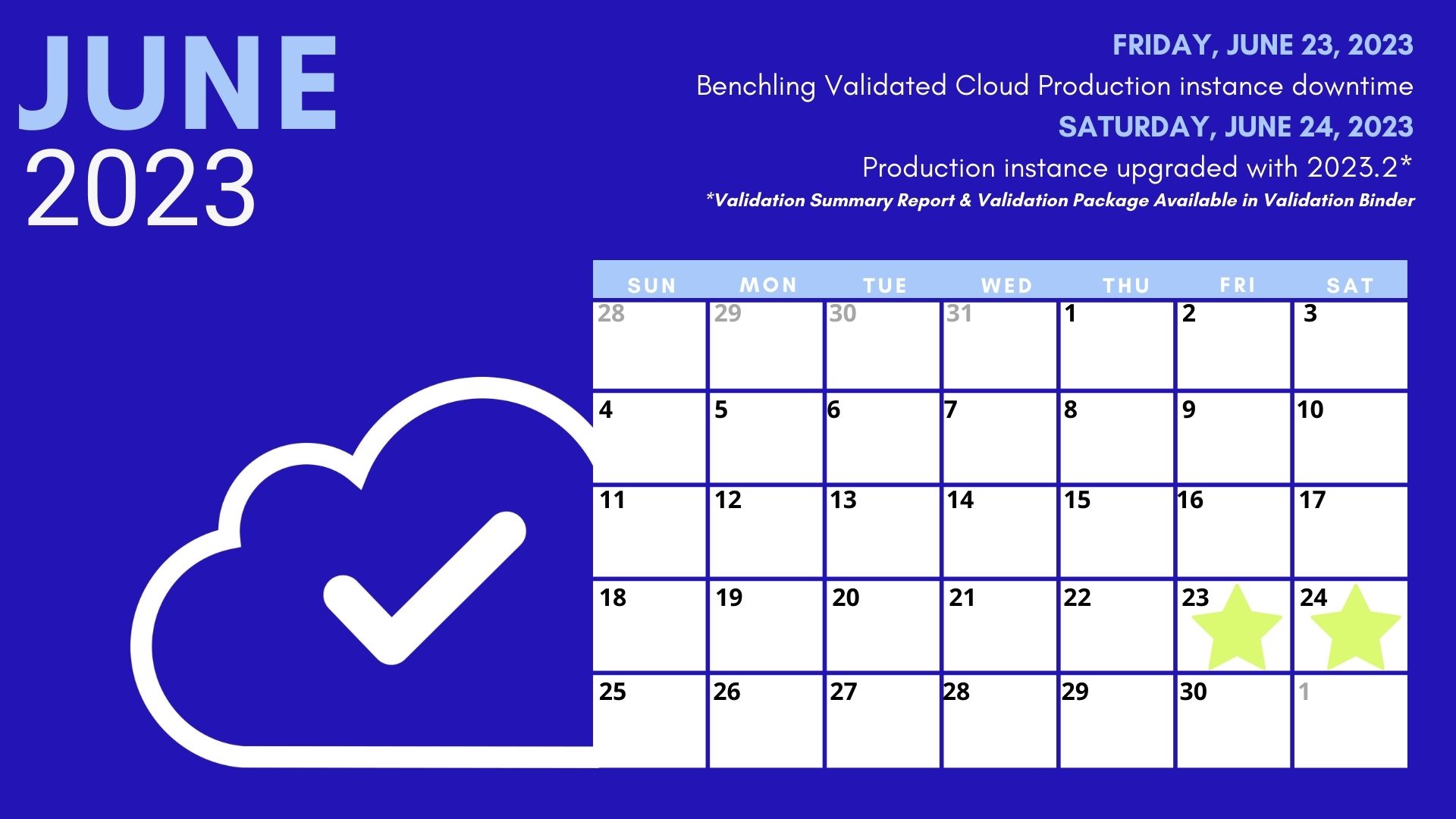 JUNE
2023

FRIDAY, JUNE 23, 2023
Benchling Validated Cloud Production instance downtime
SATURDAY, JUNE 24, 2023
Production instance upgraded with 2023.2*
*Validation Summary Report & Validation Package Available in Validation Binder

| SUN | MON | TUE | WED | THU | FRI | SAT |
|---|---|---|---|---|---|---|
| 28 | 29 | 30 | 31 | 1 | 2 | 3 |
| 4 | 5 | 6 | 7 | 8 | 9 | 10 |
| 11 | 12 | 13 | 14 | 15 | 16 | 17 |
| 18 | 19 | 20 | 21 | 22 | 23 | 24 |
| 25 | 26 | 27 | 28 | 29 | 30 | 1 |